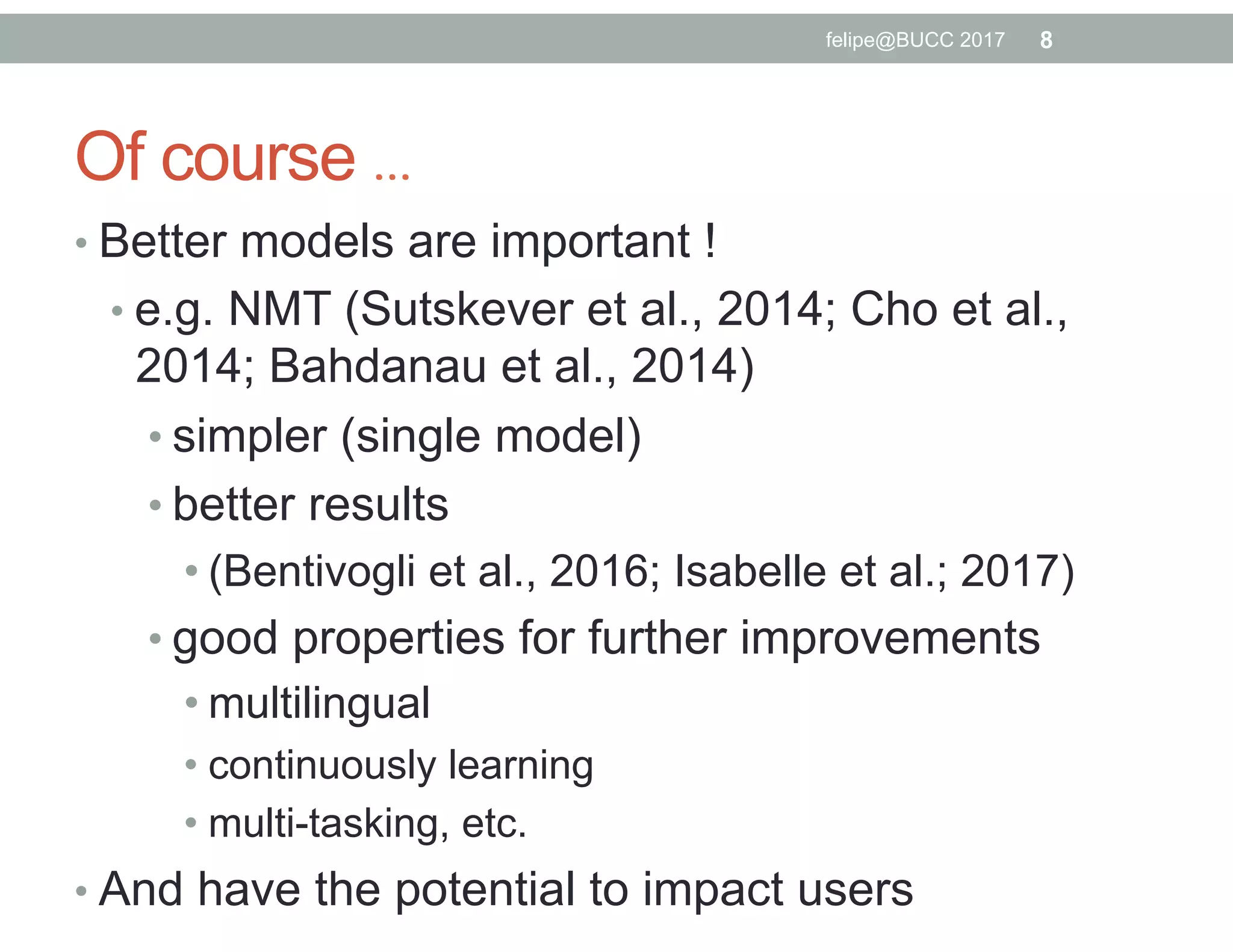 felipe@BUCC 2017 8

Of course …

• Better models are important !
  • e.g. NMT (Sutskever et al., 2014; Cho et al., 2014; Bahdanau et al., 2014)
    • simpler (single model)
    • better results
      • (Bentivogli et al., 2016; Isabelle et al.; 2017)
    • good properties for further improvements
      • multilingual
      • continuously learning
      • multi-tasking, etc.
• And have the potential to impact users